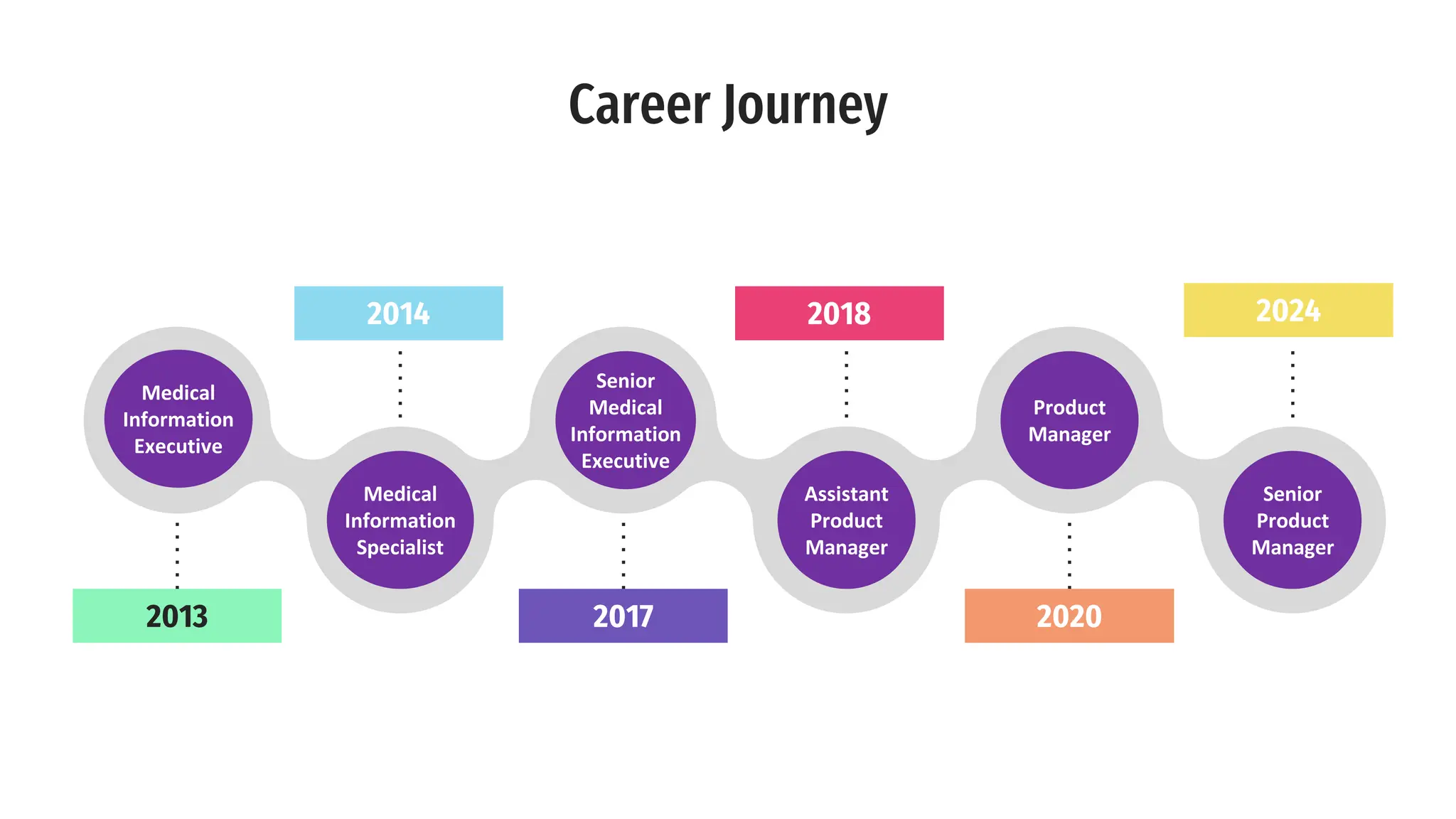 Career Journey

Medical Information Executive

2013

2014

Medical Information Specialist

Senior Medical Information Executive

2017

2018

Assistant Product Manager

Product Manager

2020

2024

Senior Product Manager